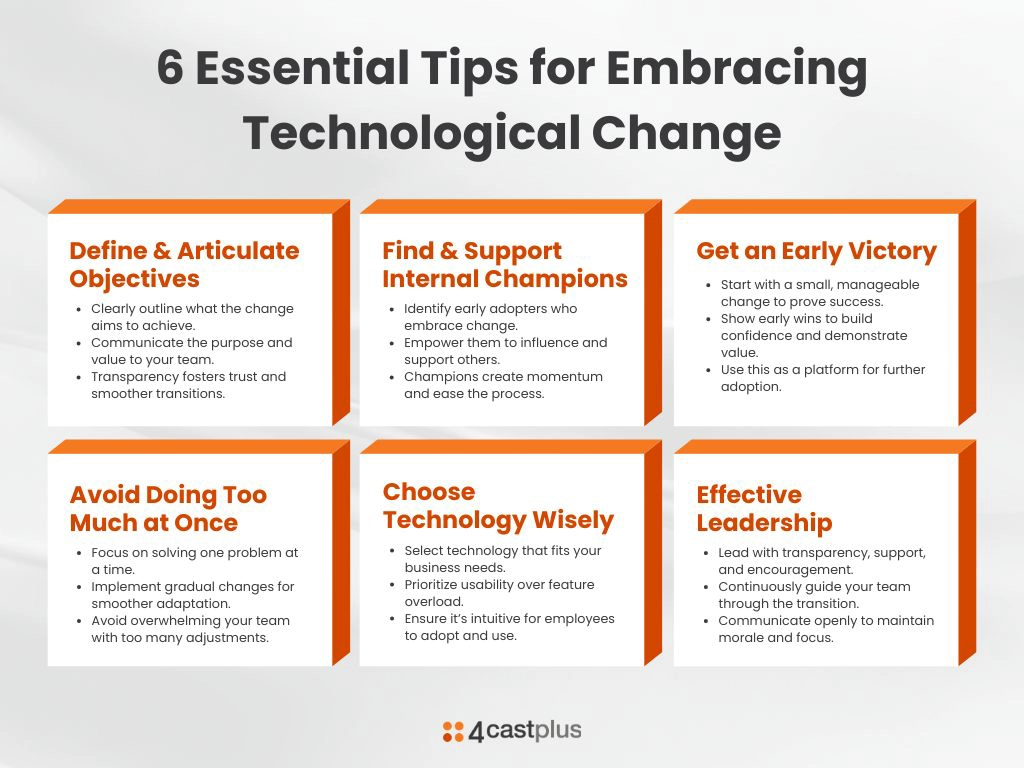 6 Essential Tips for Embracing Technological Change

Define & Articulate Objectives

- Clearly outline what the change aims to achieve.
- Communicate the purpose and value to your team.
- Transparency fosters trust and smoother transitions.

Find & Support Internal Champions

- Identify early adopters who embrace change.
- Empower them to influence and support others.
- Champions create momentum and ease the process.

Get an Early Victory

- Start with a small, manageable change to prove success.
- Show early wins to build confidence and demonstrate value.
- Use this as a platform for further adoption.

Avoid Doing Too Much at Once

- Focus on solving one problem at a time.
- Implement gradual changes for smoother adaptation.
- Avoid overwhelming your team with too many adjustments.

Choose Technology Wisely

- Select technology that fits your business needs.
- Prioritize usability over feature overload.
- Ensure it's intuitive for employees to adopt and use.

Effective Leadership

- Lead with transparency, support, and encouragement.
- Continuously guide your team through the transition.
- Communicate openly to maintain morale and focus.

4castplus